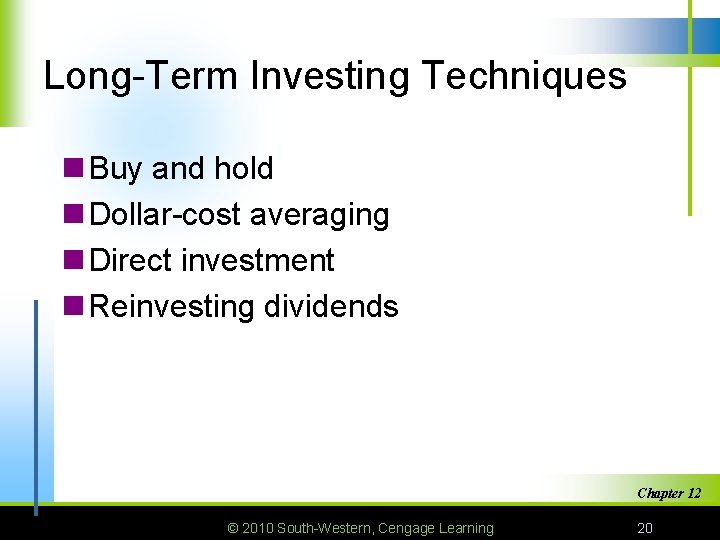 Long-Term Investing Techniques

Buy and hold
Dollar-cost averaging
Direct investment
Reinvesting dividends

Chapter 12

© 2010 South-Western, Cengage Learning

20